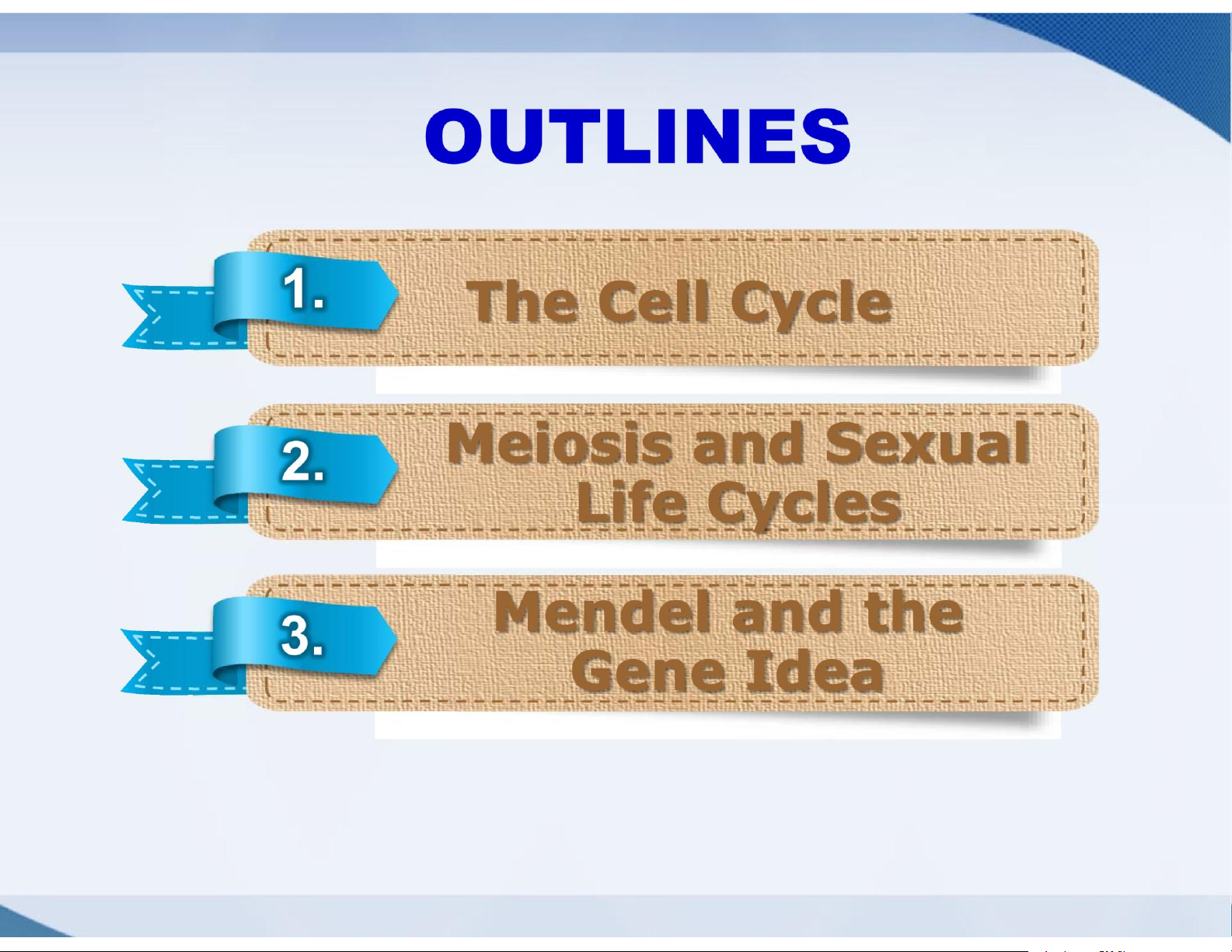 OUTLINES

1. The Cell Cycle

2. Meiosis and Sexual Life Cycles

3. Mendel and the Gene Idea